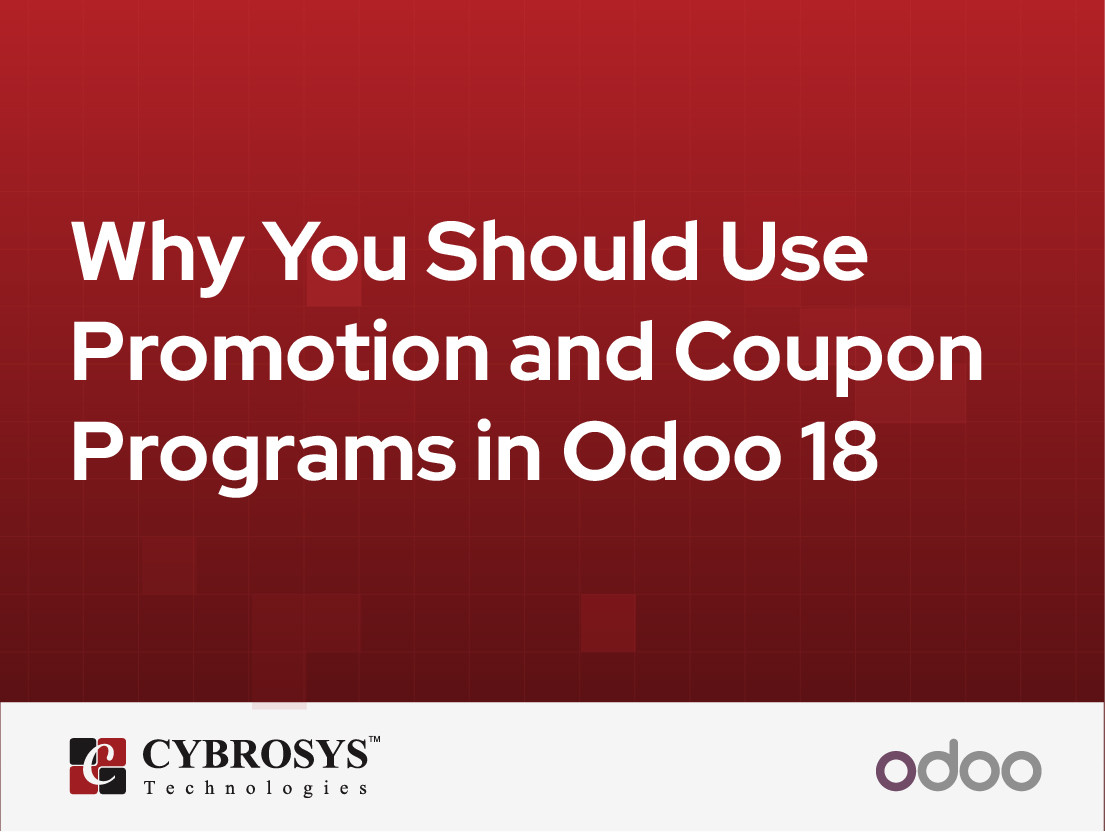 Why You Should Use Promotion and Coupon Programs in Odoo 18

CYBROSYS™
Technologies

odoo